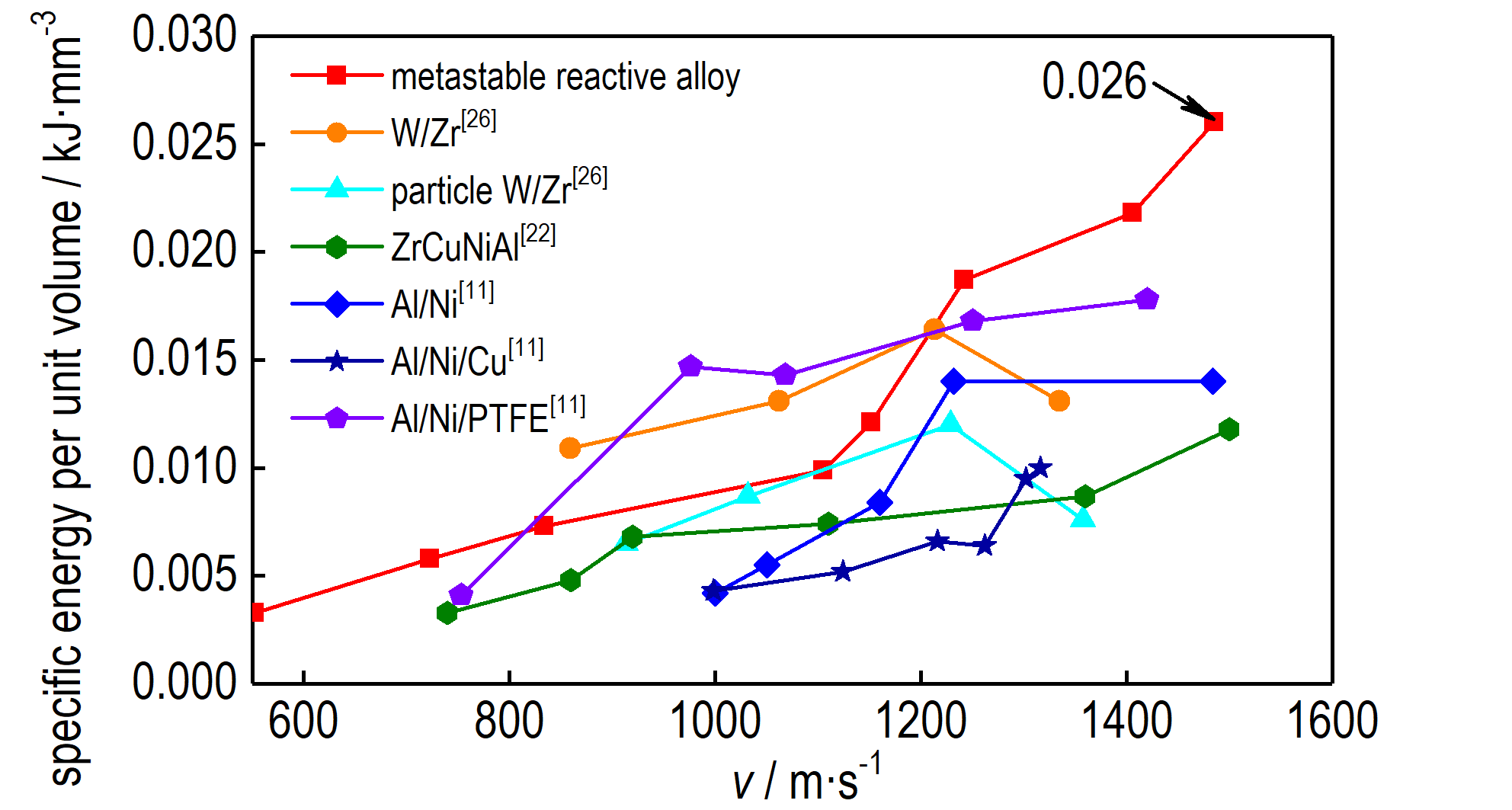 specific energy per unit volume / kJ·mm$^{-3}$

0.030
0.025
0.020
0.015
0.010
0.005
0.000

metastable reactive alloy
W/Zr$^{[26]}$
particle W/Zr$^{[26]}$
ZrCuNiAl$^{[22]}$
Al/Ni$^{[11]}$
Al/Ni/Cu$^{[11]}$
Al/Ni/PTFE$^{[11]}$

0.026

600 800 1000 1200 1400 1600

$v$ / m·s$^{-1}$